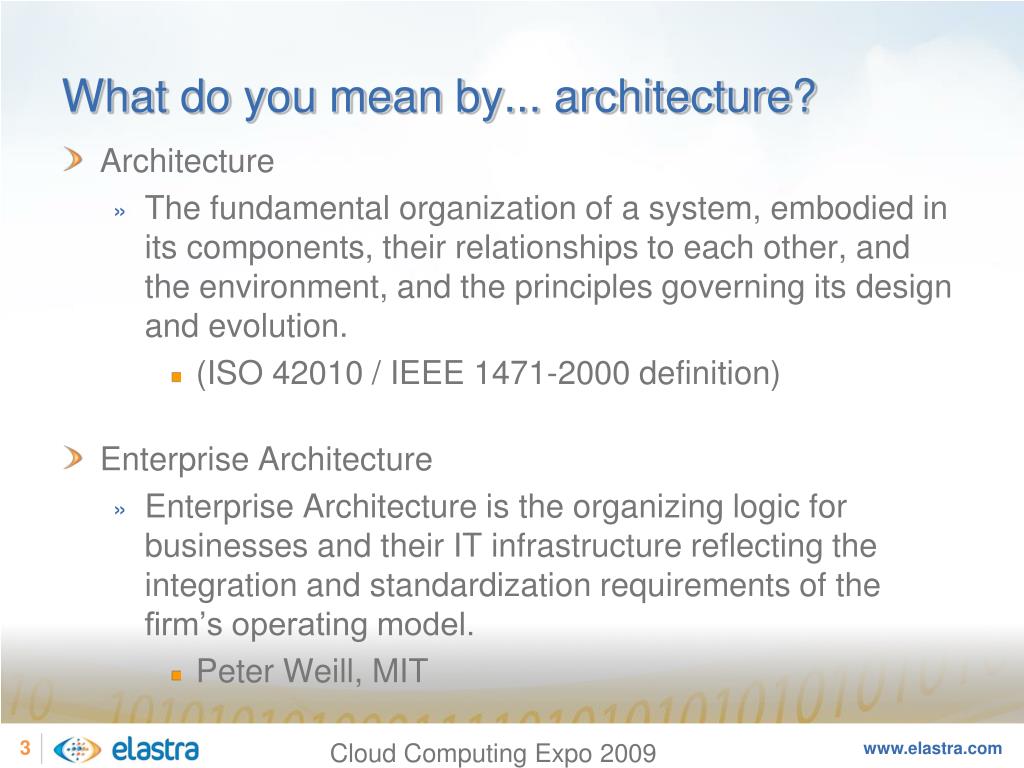 What do you mean by... architecture?

Architecture

» The fundamental organization of a system, embodied in its components, their relationships to each other, and the environment, and the principles governing its design and evolution.

(ISO 42010 / IEEE 1471-2000 definition)

Enterprise Architecture

» Enterprise Architecture is the organizing logic for businesses and their IT infrastructure reflecting the integration and standardization requirements of the firm's operating model.

Peter Weill, MIT

3 elastra Cloud Computing Expo 2009 www.elastra.com